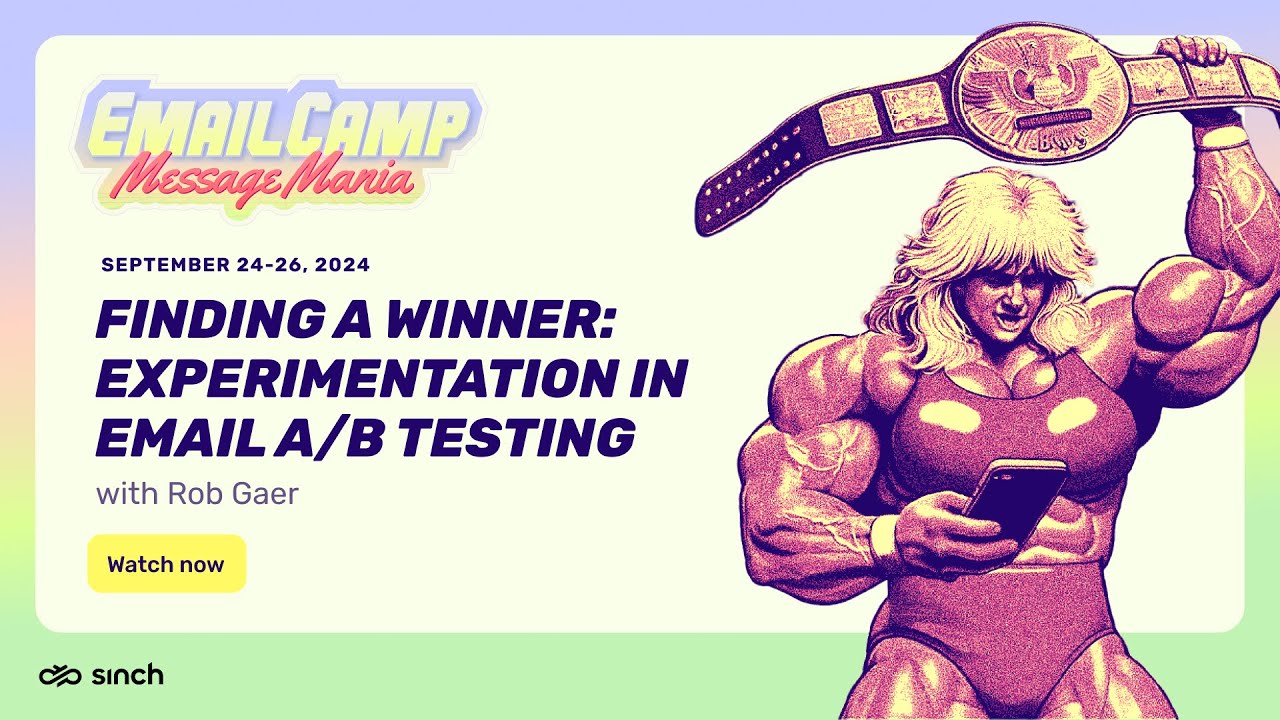 EMAIL CAMP
Message Mania

SEPTEMBER 24-26, 2024

FINDING A WINNER: EXPERIMENTATION IN EMAIL A/B TESTING

with Rob Gaer

Watch now

sinch